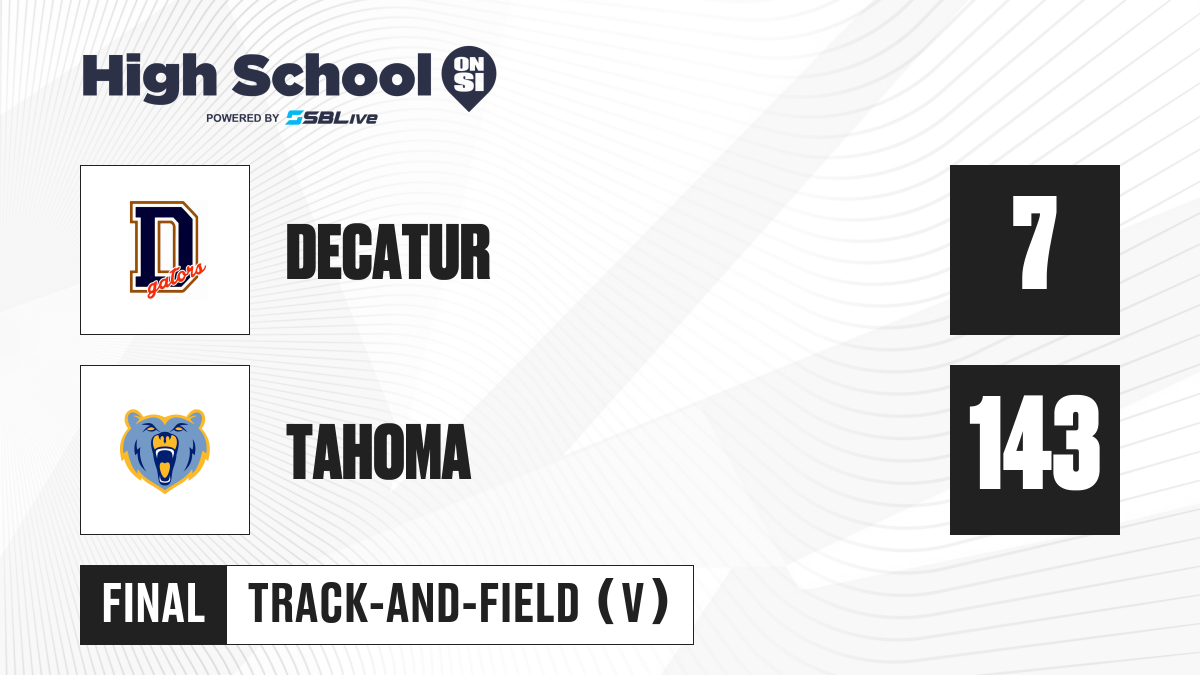 High School ON SI
POWERED BY SBLive

D gators

DECATUR

7

TAHOMA

143

FINAL TRACK-AND-FIELD (V)